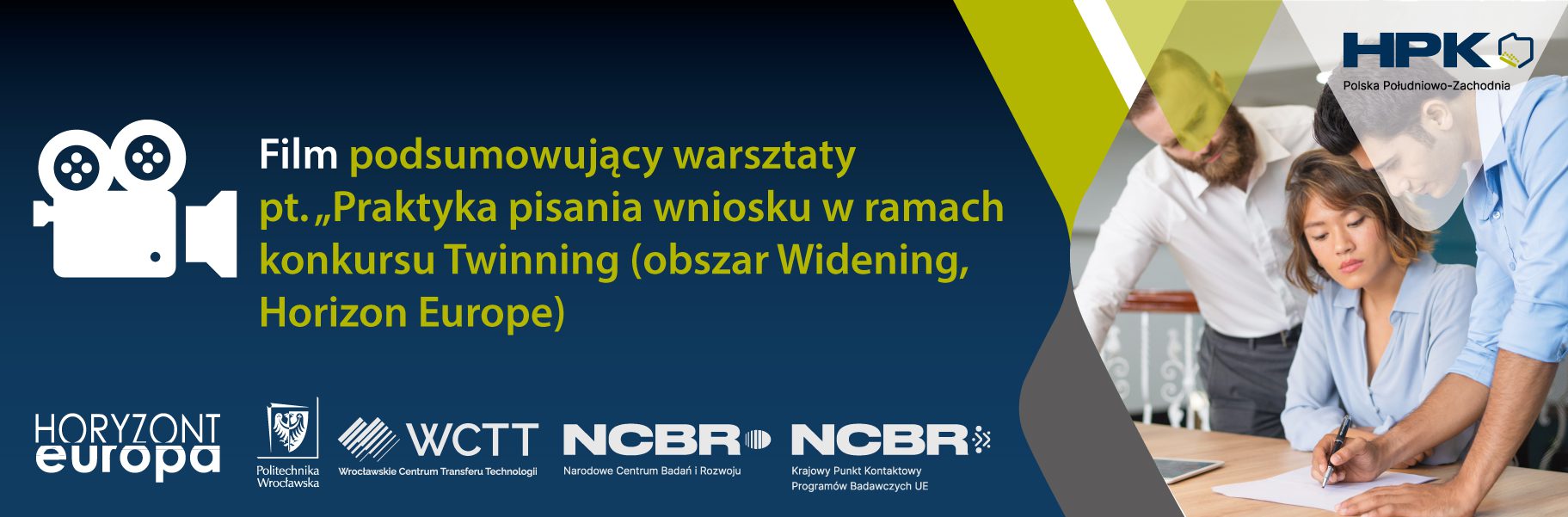 HPK
Polska Południowo-Zachodnia

Film podsumowujący warsztaty pt. „Praktyka pisania wniosku w ramach konkursu Twinning (obszar Widening, Horizon Europe)

HORYZONT europa

Politechnika Wrocławska

WCTT
Wrocławskie Centrum Transferu Technologii

NCBR
Narodowe Centrum Badań i Rozwoju

NCBR
Krajowy Punkt Kontaktowy Programów Badawczych UE